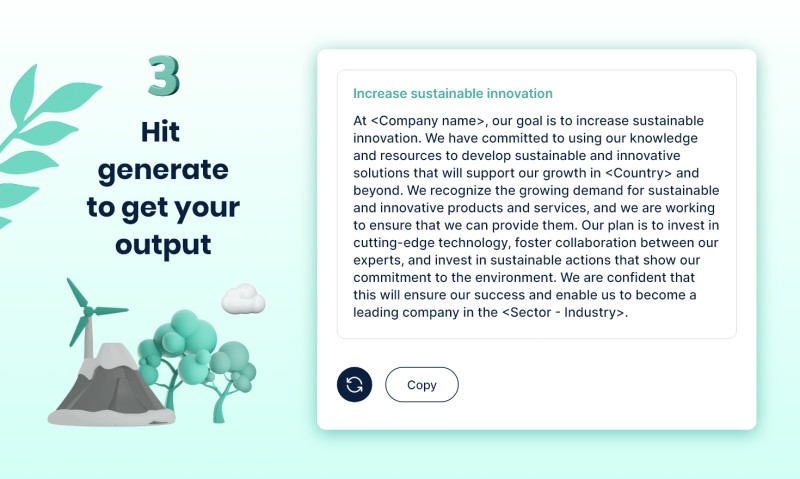 3

Hit generate to get your output

Increase sustainable innovation

At <Company name>, our goal is to increase sustainable innovation. We have committed to using our knowledge and resources to develop sustainable and innovative solutions that will support our growth in <Country> and beyond. We recognize the growing demand for sustainable and innovative products and services, and we are working to ensure that we can provide them. Our plan is to invest in cutting-edge technology, foster collaboration between our experts, and invest in sustainable actions that show our commitment to the environment. We are confident that this will ensure our success and enable us to become a leading company in the <Sector - Industry>.

Copy